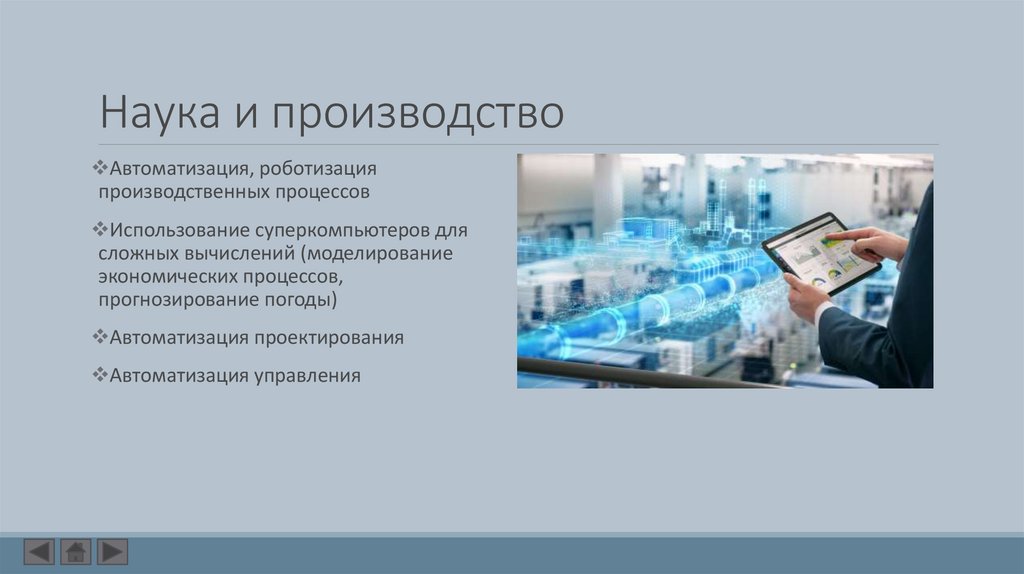 Наука и производство

❖Автоматизация, роботизация производственных процессов

❖Использование суперкомпьютеров для сложных вычислений (моделирование экономических процессов, прогнозирование погоды)

❖Автоматизация проектирования

❖Автоматизация управления